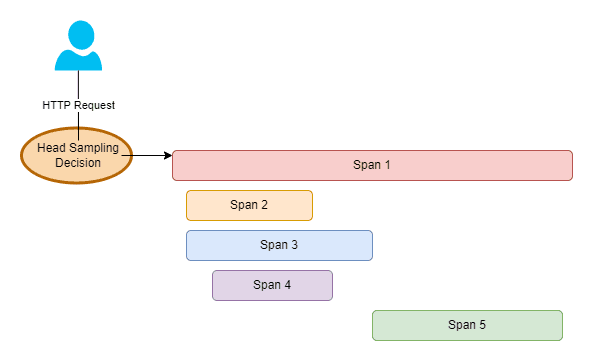 HTTP Request

Head Sampling Decision

Span 1

Span 2

Span 3

Span 4

Span 5